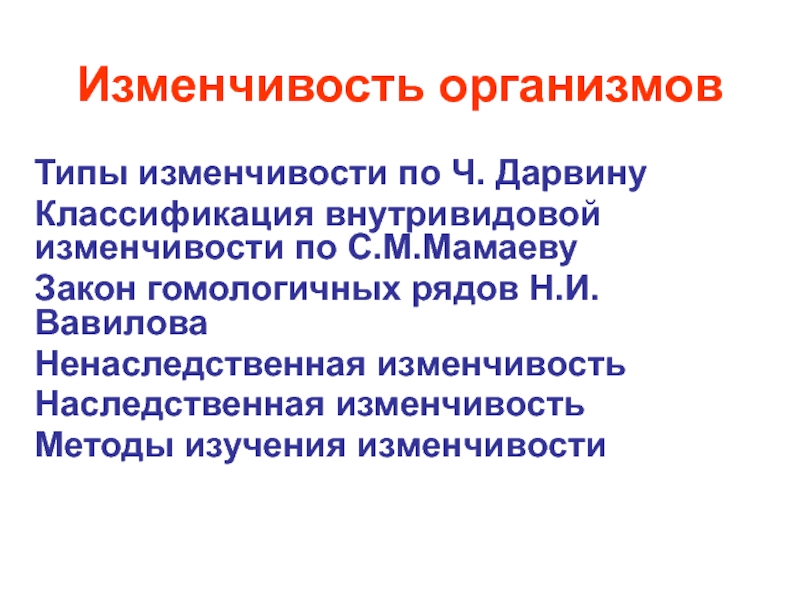 Изменчивость организмов

Типы изменчивости по Ч. Дарвину

Классификация внутривидовой изменчивости по С.М.Мамаеву

Закон гомологичных рядов Н.И. Вавилова

Ненаследственная изменчивость

Наследственная изменчивость

Методы изучения изменчивости